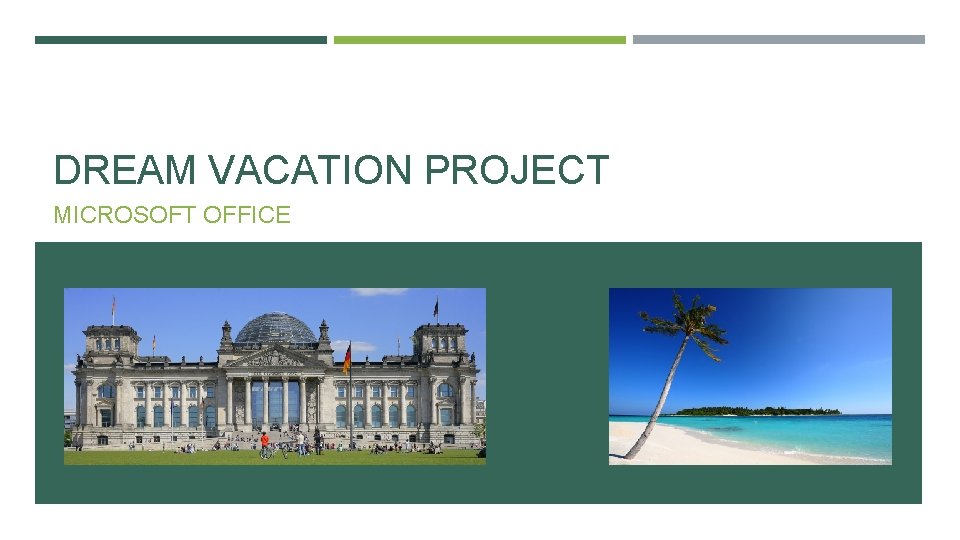 DREAM VACATION PROJECT

MICROSOFT OFFICE